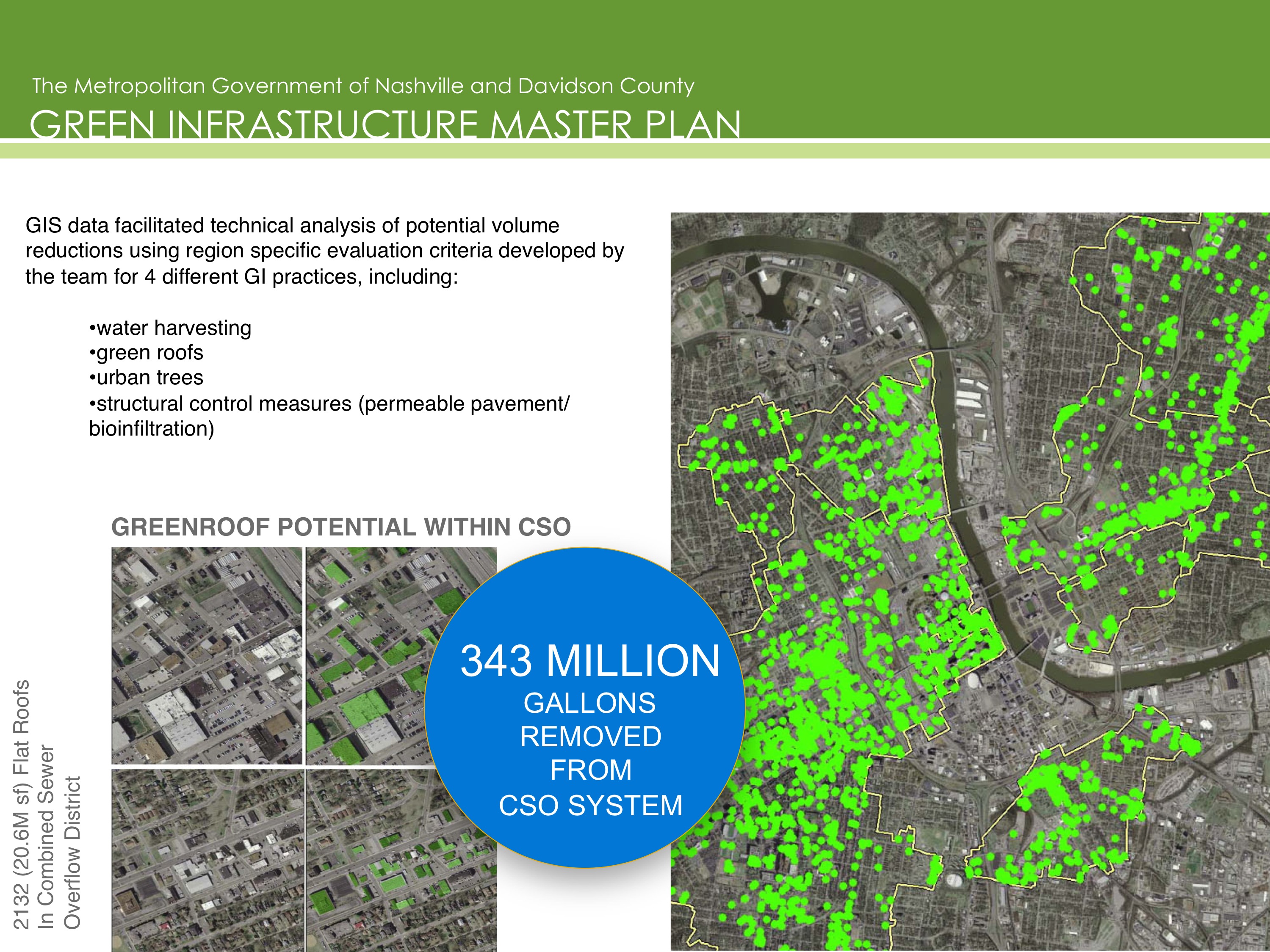 The Metropolitan Government of Nashville and Davidson County
GREEN INFRASTRUCTURE MASTER PLAN

GIS data facilitated technical analysis of potential volume reductions using region specific evaluation criteria developed by the team for 4 different GI practices, including:

•water harvesting
•green roofs
•urban trees
•structural control measures (permeable pavement/ bioinfiltration)

GREENROOF POTENTIAL WITHIN CSO

2132 (20.6M sf) Flat Roofs In Combined Sewer Overflow District

343 MILLION GALLONS REMOVED FROM CSO SYSTEM